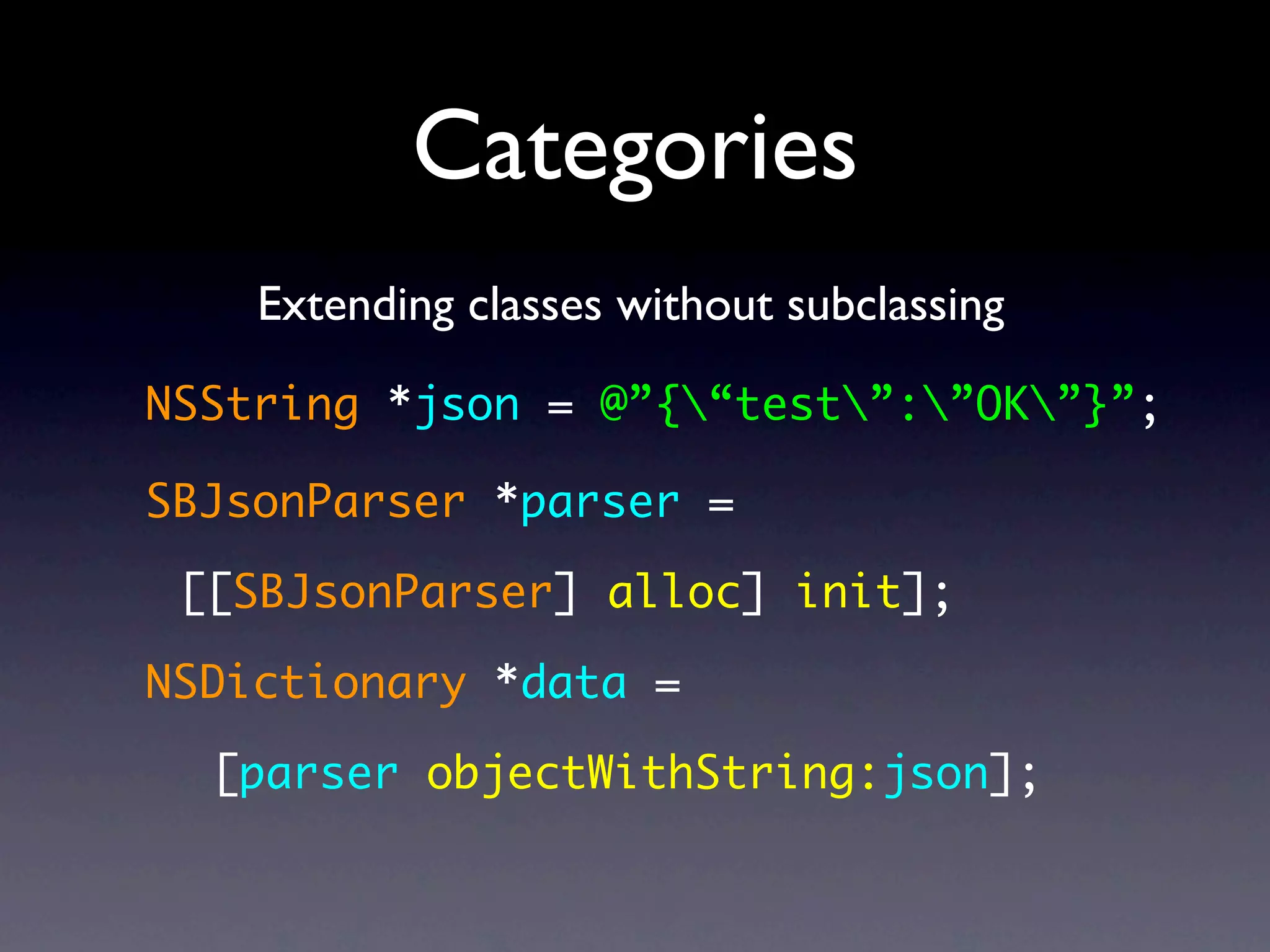 Categories

Extending classes without subclassing

NSString *json = @”{\“test\”:\”OK\”}”;

SBJsonParser *parser =

[[SBJsonParser] alloc] init];

NSDictionary *data =

[parser objectWithString:json];